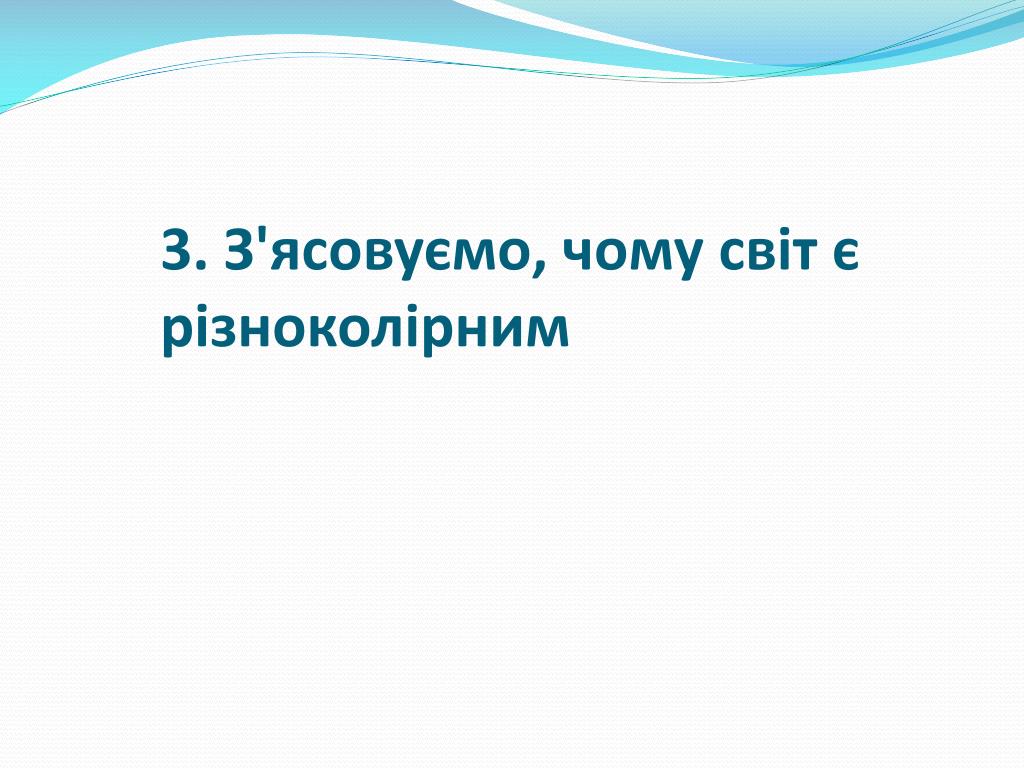 3. З'ясовуємо, чому світ є різноколірним